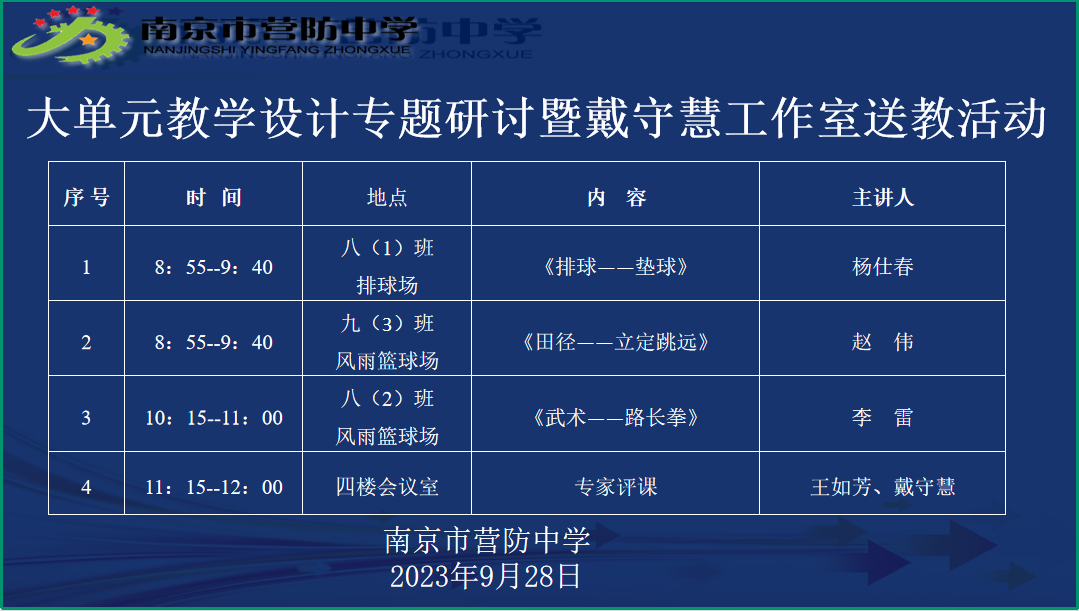 南京市营防中学
NANJINGSHI YINGFANG ZHONGXUE

大单元教学设计专题研讨暨戴守慧工作室送教活动

| 序号 | 时 间 | 地点 | 内 容 | 主讲人 |
|---|---|---|---|---|
| 1 | 8：55--9：40 | 八（1）班 排球场 | 《排球——垫球》 | 杨仕春 |
| 2 | 8：55--9：40 | 九（3）班 风雨篮球场 | 《田径——立定跳远》 | 赵 伟 |
| 3 | 10：15--11：00 | 八（2）班 风雨篮球场 | 《武术——路长拳》 | 李 雷 |
| 4 | 11：15--12：00 | 四楼会议室 | 专家评课 | 王如芳、戴守慧 |

南京市营防中学
2023年9月28日